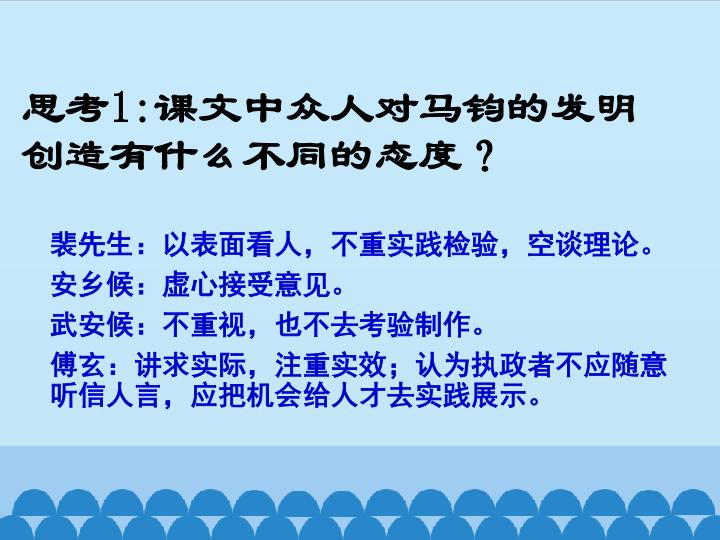 思考1:课文中众人对马钧的发明创造有什么不同的态度？

裴先生：以表面看人，不重实践检验，空谈理论。

安乡候：虚心接受意见。

武安候：不重视，也不去考验制作。

傅玄：讲求实际，注重实效；认为执政者不应随意听信人言，应把机会给人才去实践展示。